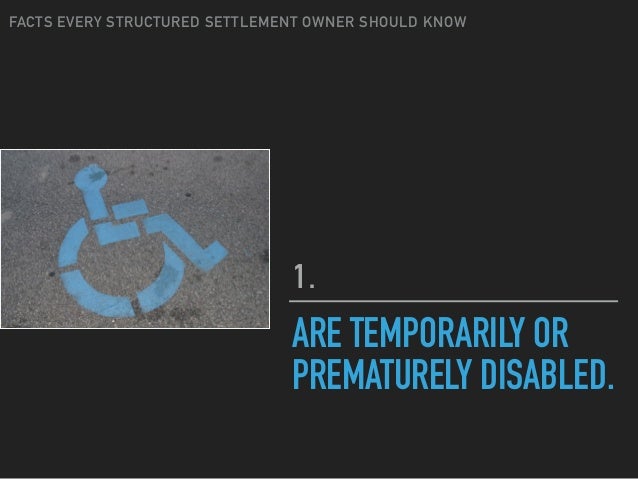 FACTS EVERY STRUCTURED SETTLEMENT OWNER SHOULD KNOW

1.

ARE TEMPORARILY OR PREMATURELY DISABLED.